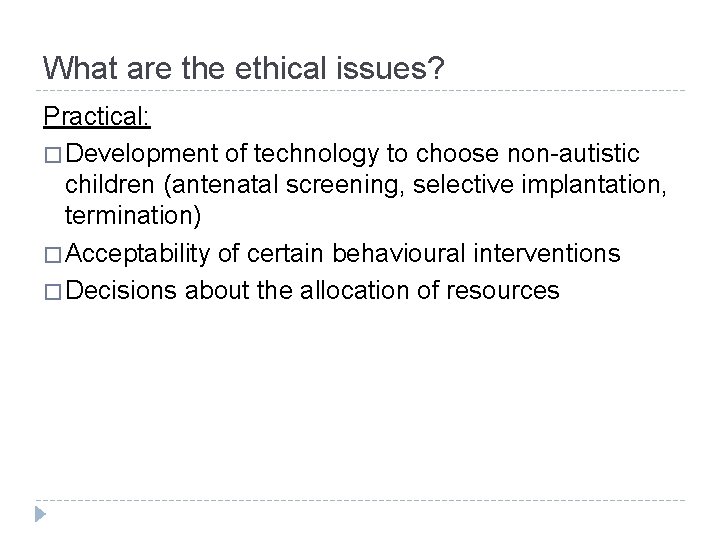 What are the ethical issues?

Practical:

□ Development of technology to choose non-autistic children (antenatal screening, selective implantation, termination)

□ Acceptability of certain behavioural interventions

□ Decisions about the allocation of resources